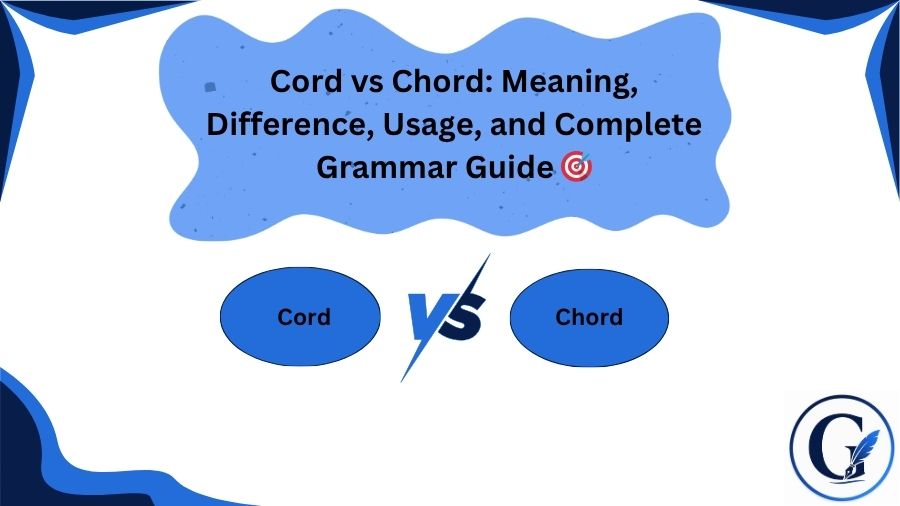 Cord vs Chord: Meaning, Difference, Usage, and Complete Grammar Guide 🎯

Cord

VS

Chord

G